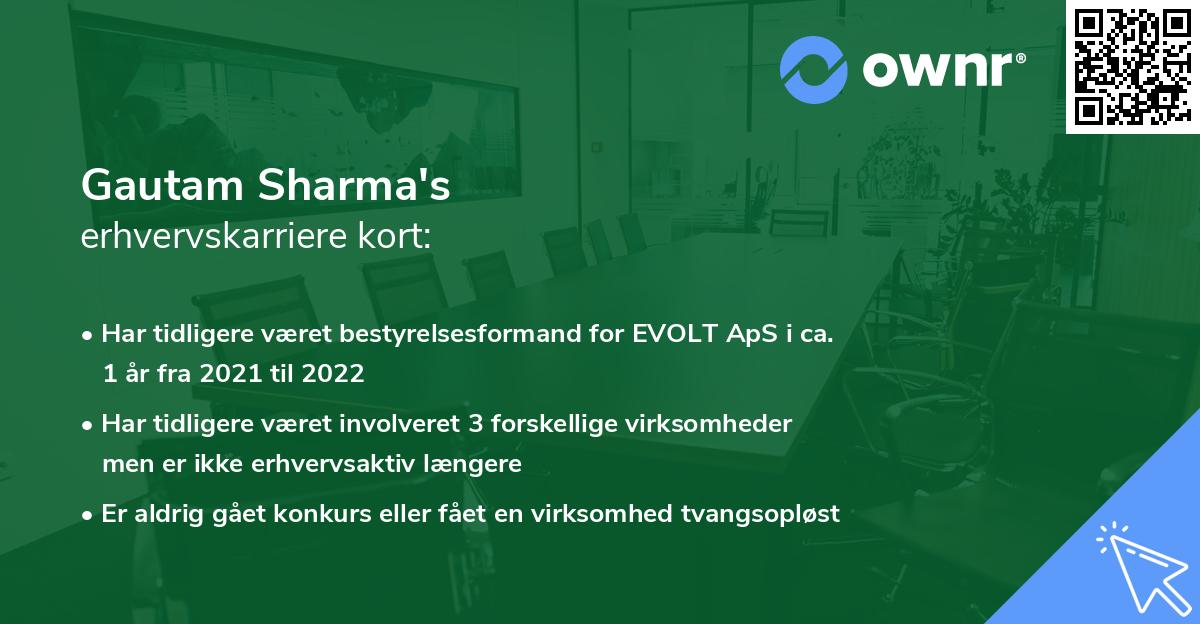 ownr®

Gautam Sharma's
erhvervskarriere kort:

• Har tidligere været bestyrelsesformand for EVOLT ApS i ca. 1 år fra 2021 til 2022

• Har tidligere været involveret 3 forskellige virksomheder men er ikke erhvervsaktiv længere

• Er aldrig gået konkurs eller fået en virksomhed tvangsopløst